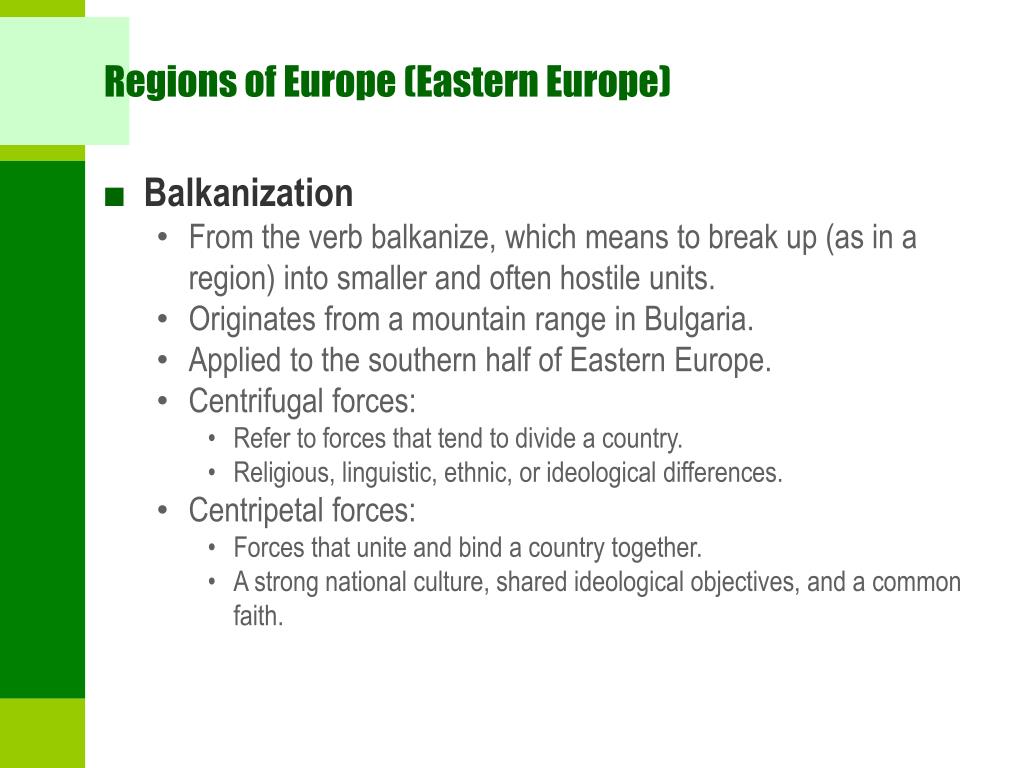 Regions of Europe (Eastern Europe)

■ Balkanization
• From the verb balkanize, which means to break up (as in a region) into smaller and often hostile units.
• Originates from a mountain range in Bulgaria.
• Applied to the southern half of Eastern Europe.
• Centrifugal forces:
• Refer to forces that tend to divide a country.
• Religious, linguistic, ethnic, or ideological differences.
• Centripetal forces:
• Forces that unite and bind a country together.
• A strong national culture, shared ideological objectives, and a common faith.